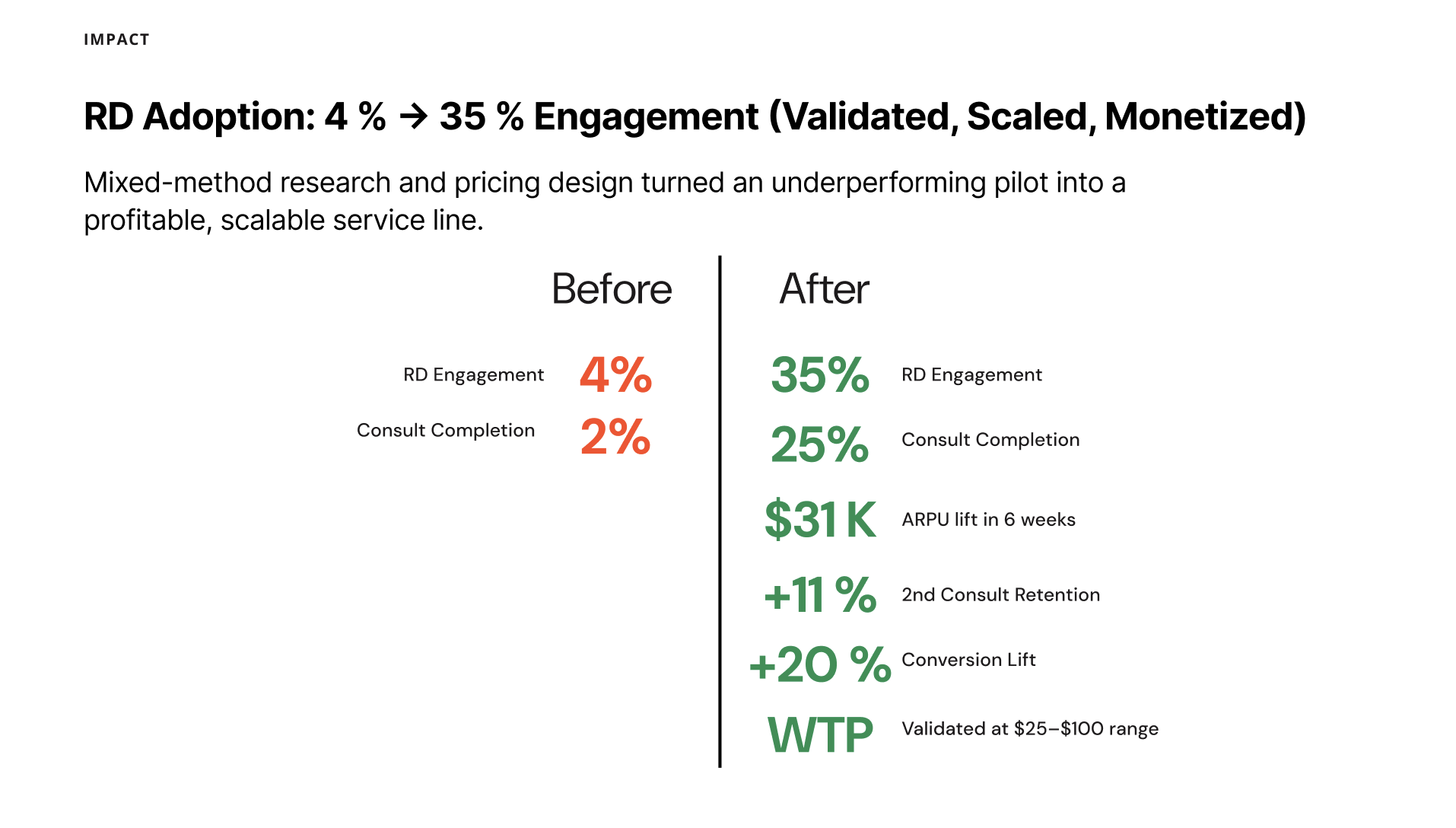 IMPACT

RD Adoption: 4 % → 35 % Engagement (Validated, Scaled, Monetized)

Mixed-method research and pricing design turned an underperforming pilot into a profitable, scalable service line.

Before

RD Engagement 4%

Consult Completion 2%

After

35% RD Engagement

25% Consult Completion

$31 K ARPU lift in 6 weeks

+11 % 2nd Consult Retention

+20 % Conversion Lift

WTP Validated at $25–$100 range